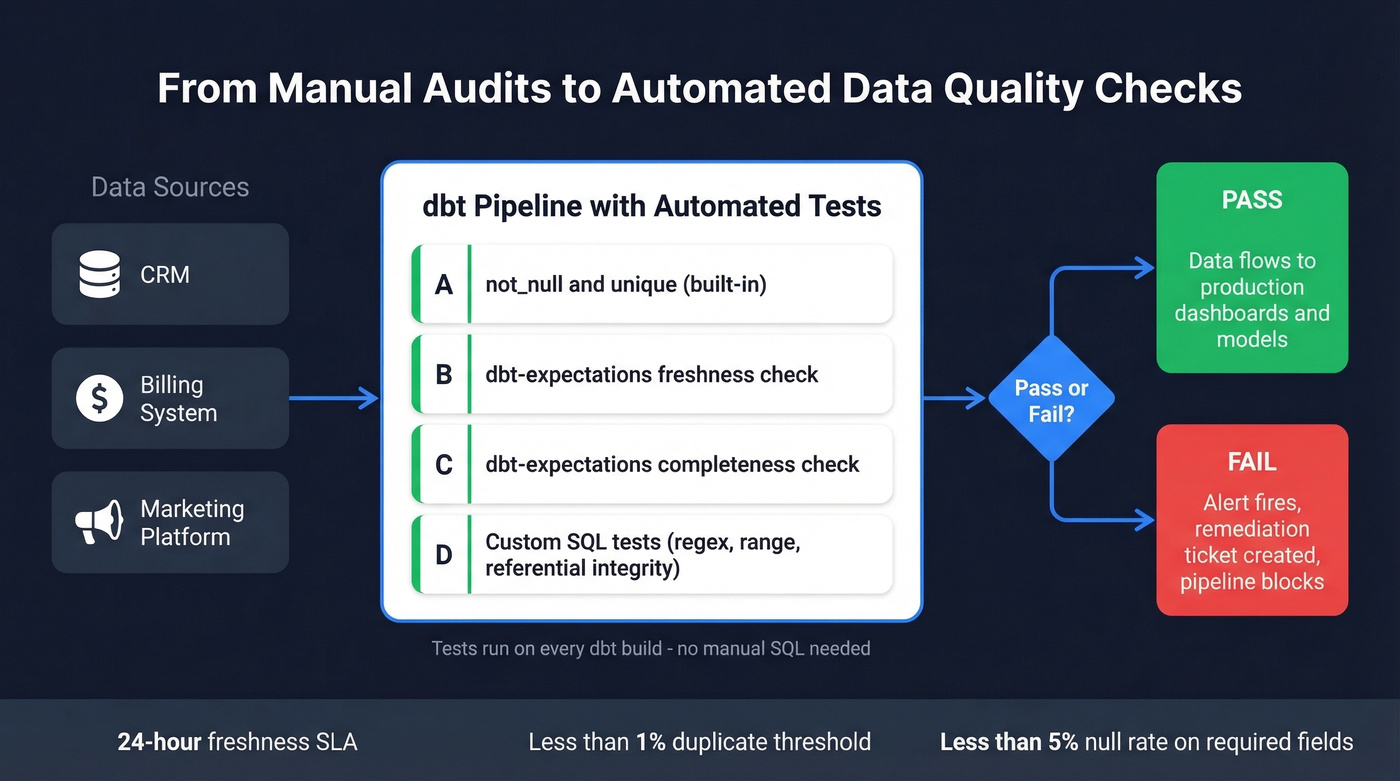 From Manual Audits to Automated Data Quality Checks

Data Sources

CRM

Billing System

Marketing Platform

dbt Pipeline with Automated Tests

A not_null and unique (built-in)

B dbt-expectations freshness check

C dbt-expectations completeness check

D Custom SQL tests (regex, range, referential integrity)

Tests run on every dbt build - no manual SQL needed

Pass or Fail?

PASS

Data flows to production dashboards and models

FAIL

Alert fires, remediation ticket created, pipeline blocks

24-hour freshness SLA

Less than 1% duplicate threshold

Less than 5% null rate on required fields